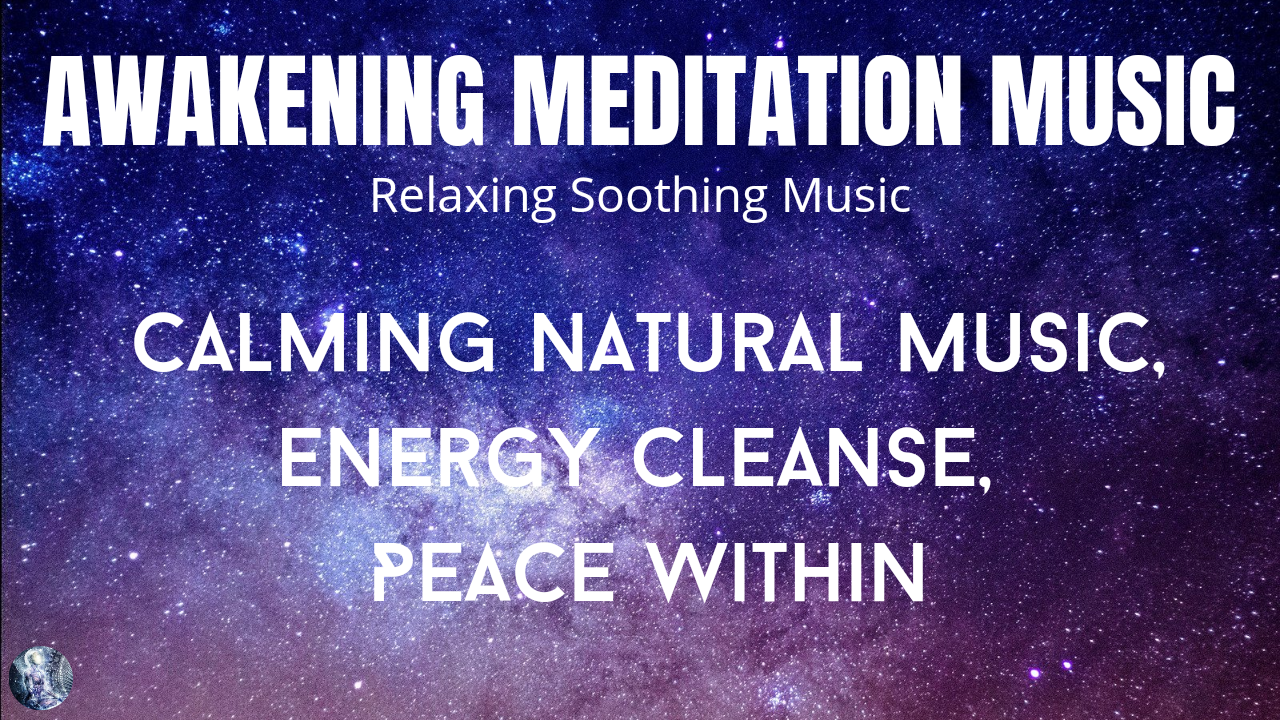 AWAKENING MEDITATION MUSIC
Relaxing Soothing Music

CALMING NATURAL MUSIC, ENERGY CLEANSE, PEACE WITHIN